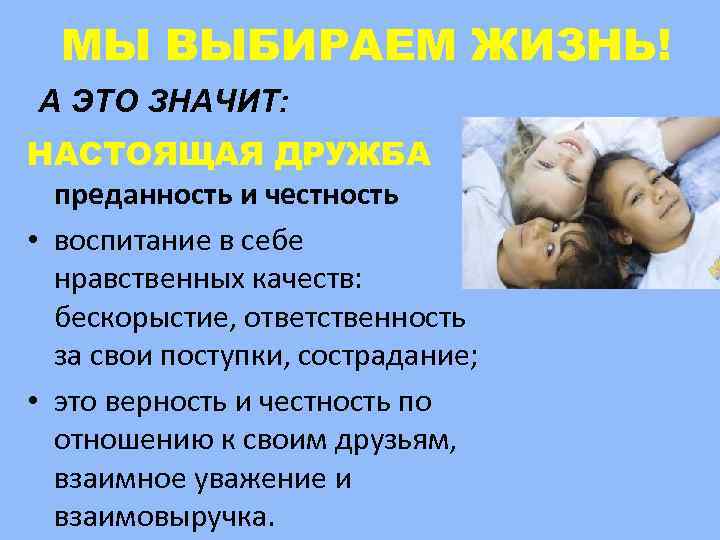 МЫ ВЫБИРАЕМ ЖИЗНЬ!

А ЭТО ЗНАЧИТ:

НАСТОЯЩАЯ ДРУЖБА

преданность и честность

• воспитание в себе нравственных качеств: бескорыстие, ответственность за свои поступки, сострадание;

• это верность и честность по отношению к своим друзьям, взаимное уважение и взаимовыручка.